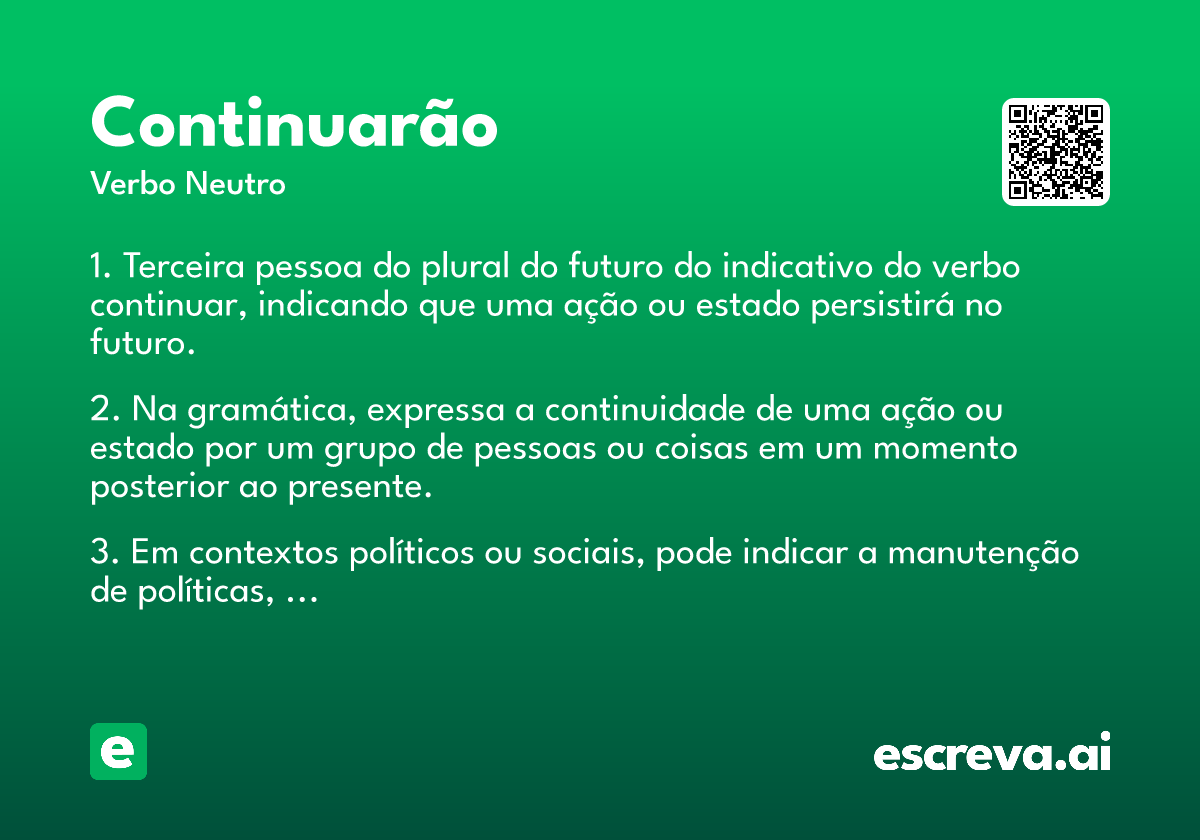 Continuarão
Verbo Neutro

1. Terceira pessoa do plural do futuro do indicativo do verbo continuar, indicando que uma ação ou estado persistirá no futuro.

2. Na gramática, expressa a continuidade de uma ação ou estado por um grupo de pessoas ou coisas em um momento posterior ao presente.

3. Em contextos políticos ou sociais, pode indicar a manutenção de políticas, ...

e

escreva.ai